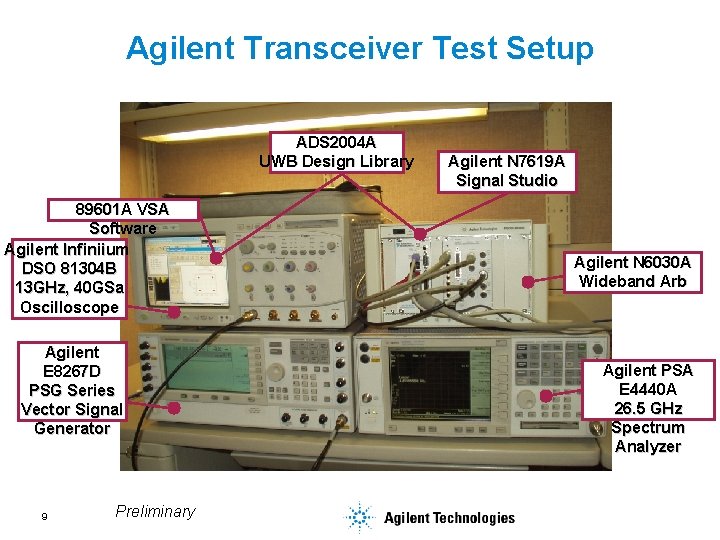 Agilent Transceiver Test Setup

ADS2004A
UWB Design Library

Agilent N7619A
Signal Studio

89601A VSA
Software

Agilent Infiniium
DSO 81304B
13GHz, 40GSa
Oscilloscope

Agilent N6030A
Wideband Arb

Agilent
E8267D
PSG Series
Vector Signal
Generator

Agilent PSA
E4440A
26.5 GHz
Spectrum
Analyzer

9

Preliminary

Agilent Technologies